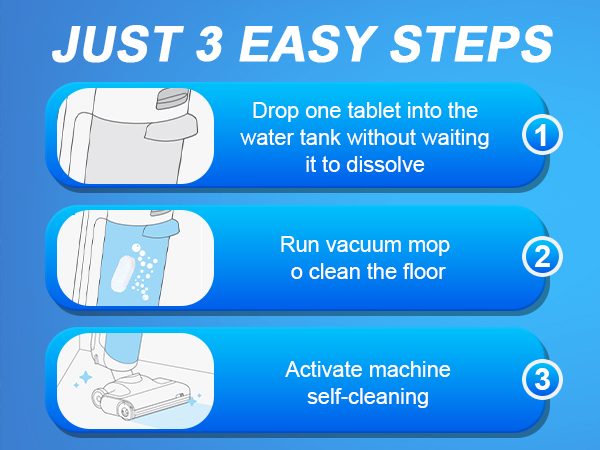 JUST 3 EASY STEPS

Drop one tablet into the water tank without waiting it to dissolve

1

Run vacuum mop o clean the floor

2

Activate machine self-cleaning

3